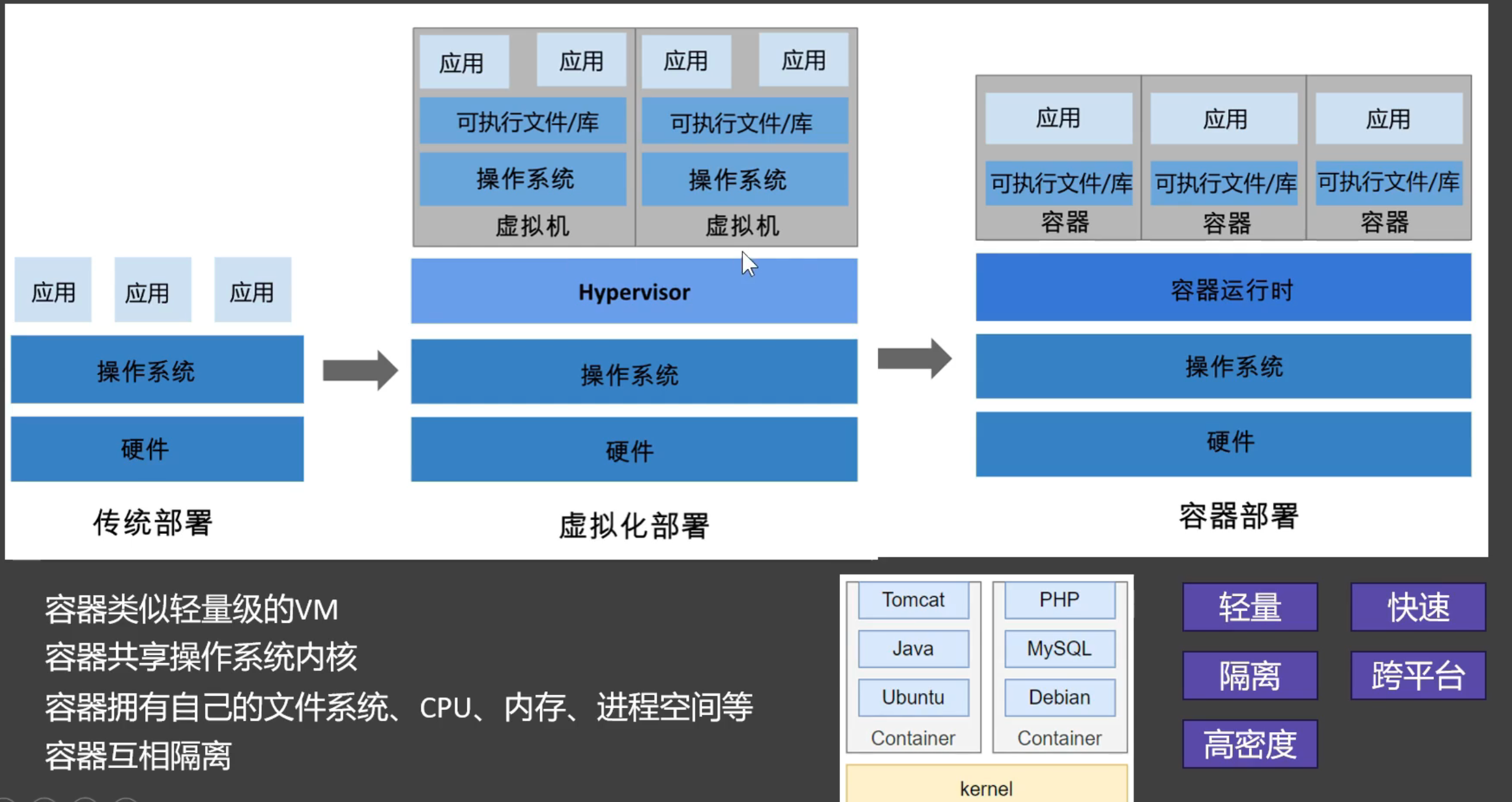 应用 应用 应用

操作系统

硬件

传统部署

应用 应用 应用 应用

可执行文件/库 可执行文件/库

操作系统 操作系统

虚拟机 虚拟机

Hypervisor

操作系统

硬件

虚拟化部署

应用 应用 应用

可执行文件/库 可执行文件/库 可执行文件/库

容器 容器 容器

容器运行时

操作系统

硬件

容器部署

容器类似轻量级的VM
容器共享操作系统内核
容器拥有自己的文件系统、CPU、内存、进程空间等
容器互相隔离

Tomcat
Java
Ubuntu
Container

PHP
MySQL
Debian
Container

kernel

轻量
快速
隔离
跨平台
高密度